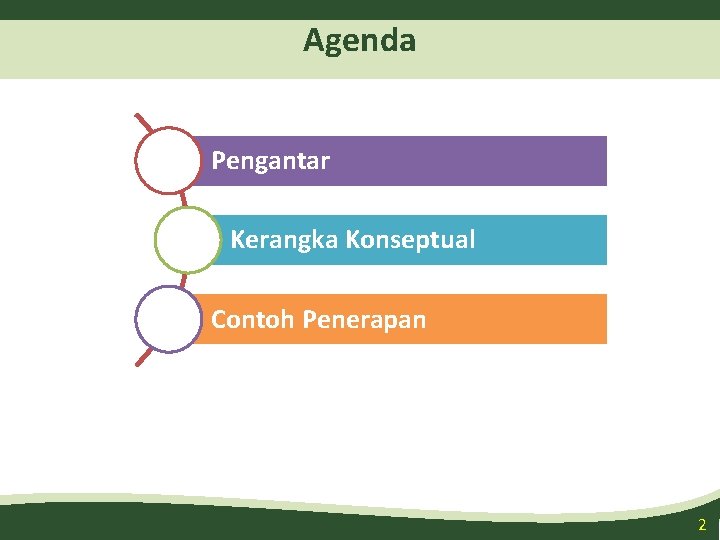 Agenda

Pengantar

Kerangka Konseptual

Contoh Penerapan

2